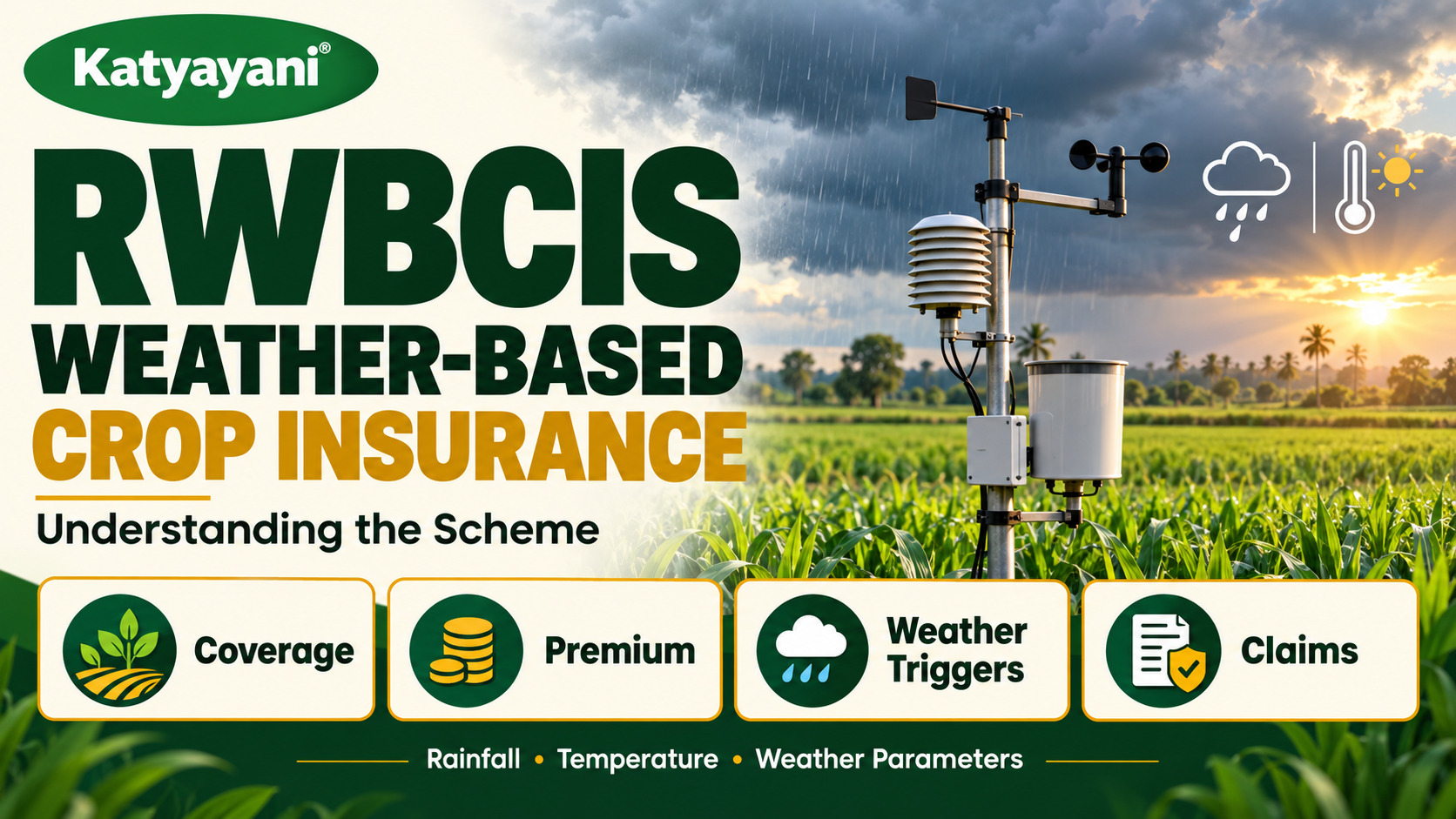 Katyayani®

RWBCIS
WEATHER-BASED
CROP INSURANCE

Understanding the Scheme

Coverage

Premium

Weather Triggers

Claims

Rainfall • Temperature • Weather Parameters